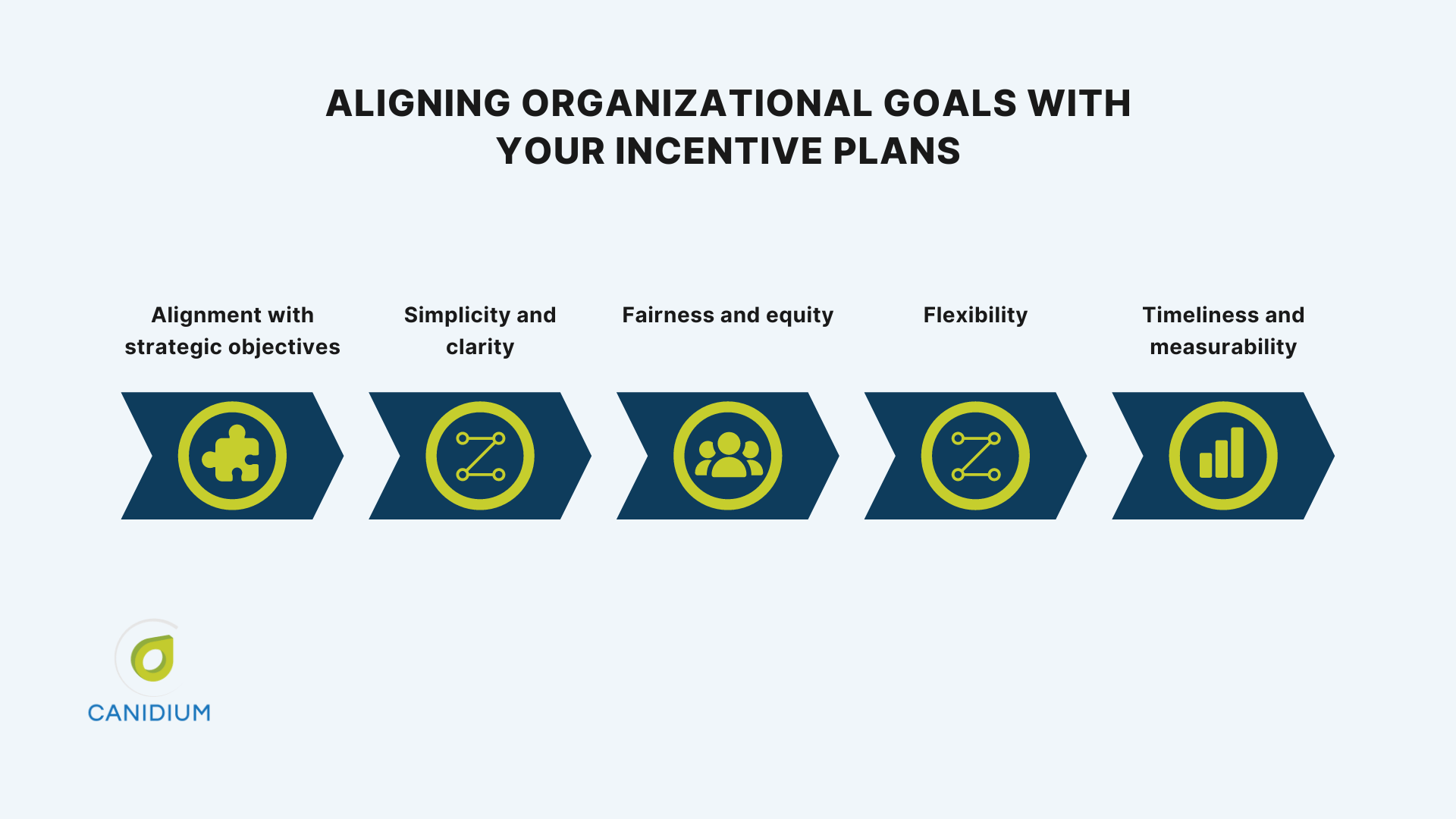 ALIGNING ORGANIZATIONAL GOALS WITH YOUR INCENTIVE PLANS

Alignment with strategic objectives

Simplicity and clarity

Fairness and equity

Flexibility

Timeliness and measurability

CANIDIUM